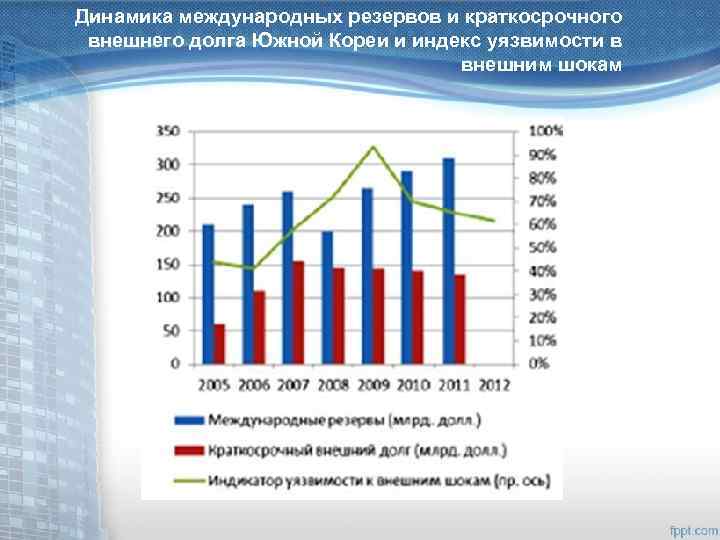 Динамика международных резервов и краткосрочного внешнего долга Южной Кореи и индекс уязвимости в внешним шокам

350
300
250
200
150
100
50
0

100%
90%
80%
70%
60%
50%
40%
30%
20%
10%
0%

2005 2006 2007 2008 2009 2010 2011 2012

Международные резервы (млрд. долл.)
Краткосрочный внешний долг (млрд. долл.)
Индикатор уязвимости к внешним шокам (пр. ось)

fppt.com